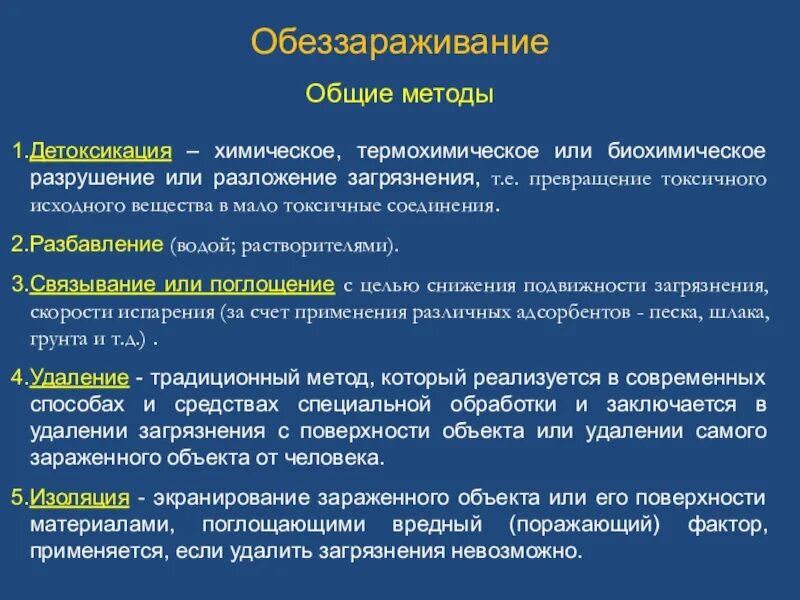 Обеззараживание

Общие методы

1.Детоксикация – химическое, термохимическое или биохимическое разрушение или разложение загрязнения, т.е. превращение токсичного исходного вещества в мало токсичные соединения.

2.Разбавление (водой; растворителями).

3.Связывание или поглощение с целью снижения подвижности загрязнения, скорости испарения (за счет применения различных адсорбентов - песка, шлака, грунта и т.д.) .

4.Удаление - традиционный метод, который реализуется в современных способах и средствах специальной обработки и заключается в удалении загрязнения с поверхности объекта или удалении самого зараженного объекта от человека.

5.Изоляция - экранирование зараженного объекта или его поверхности материалами, поглощающими вредный (поражающий) фактор, применяется, если удалить загрязнения невозможно.